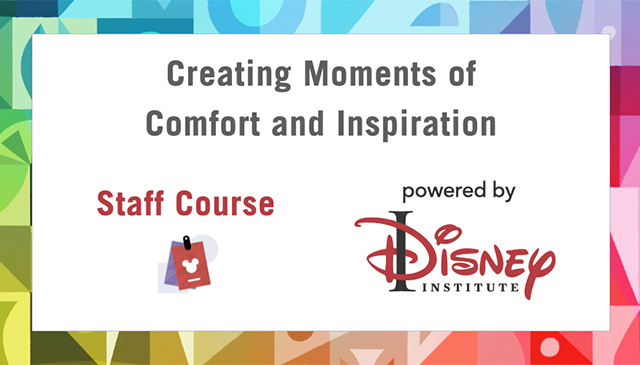 Creating Moments of Comfort and Inspiration

Staff Course

powered by

Disney INSTITUTE